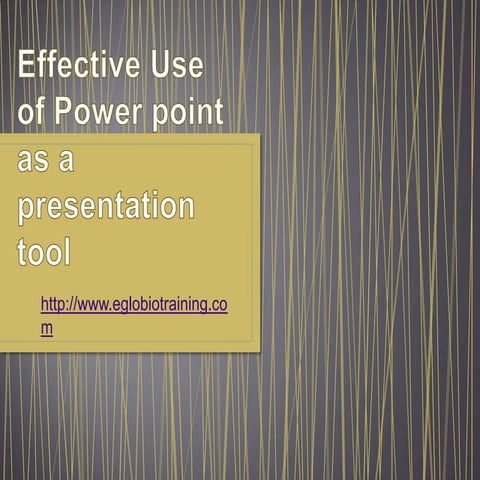 Effective Use of Power point as a presentation tool

http://www.eglobiotraining.com